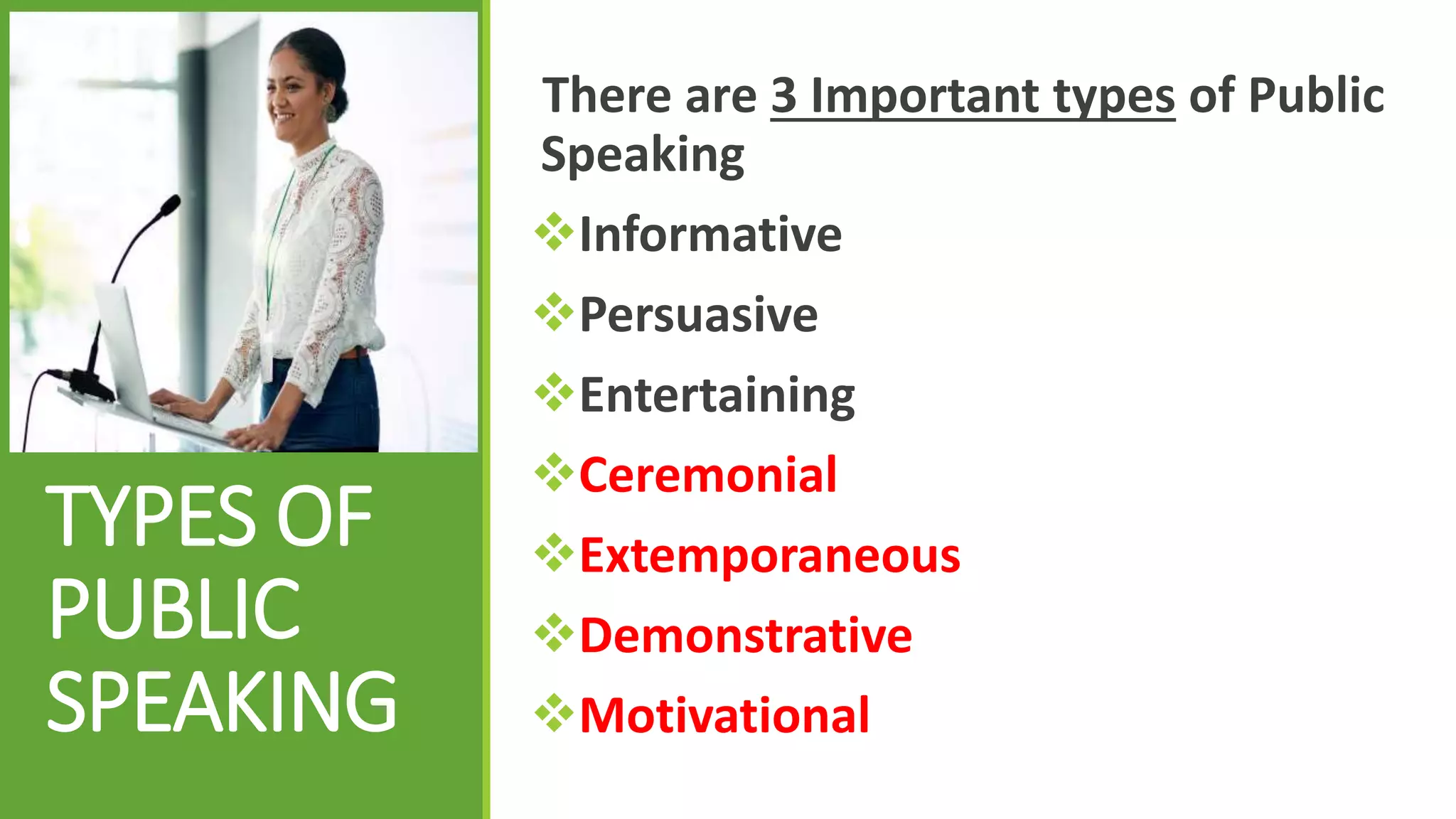 TYPES OF PUBLIC SPEAKING

There are 3 Important types of Public Speaking

❖Informative
❖Persuasive
❖Entertaining
❖Ceremonial
❖Extemporaneous
❖Demonstrative
❖Motivational